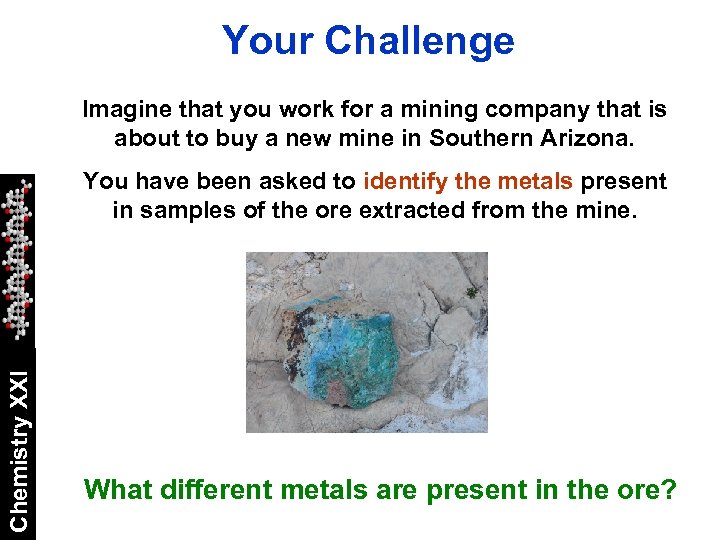 Your Challenge

Imagine that you work for a mining company that is about to buy a new mine in Southern Arizona.

You have been asked to identify the metals present in samples of the ore extracted from the mine.

What different metals are present in the ore?

Chemistry XXI